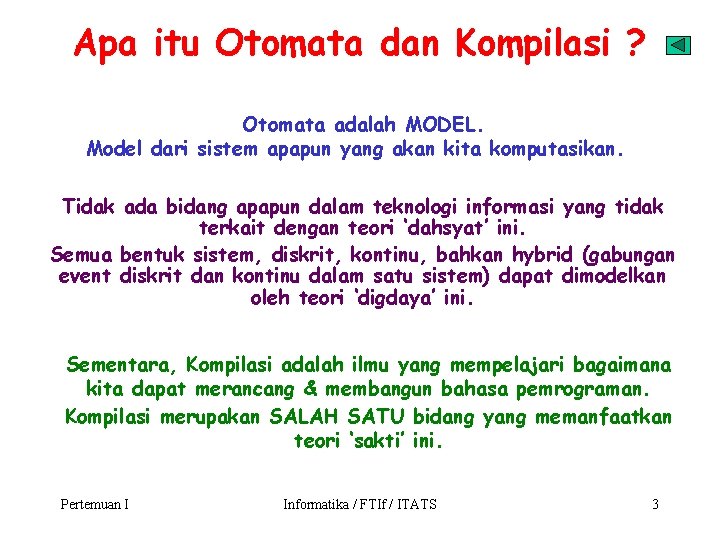 Apa itu Otomata dan Kompilasi ?

Otomata adalah MODEL.
Model dari sistem apapun yang akan kita komputasikan.

Tidak ada bidang apapun dalam teknologi informasi yang tidak terkait dengan teori ‘dahsyat’ ini.

Semua bentuk sistem, diskrit, kontinu, bahkan hybrid (gabungan event diskrit dan kontinu dalam satu sistem) dapat dimodelkan oleh teori ‘digdaya’ ini.

Sementara, Kompilasi adalah ilmu yang mempelajari bagaimana kita dapat merancang & membangun bahasa pemrograman.

Kompilasi merupakan SALAH SATU bidang yang memanfaatkan teori ‘sakti’ ini.

Pertemuan I

Informatika / FTIf / ITATS

3